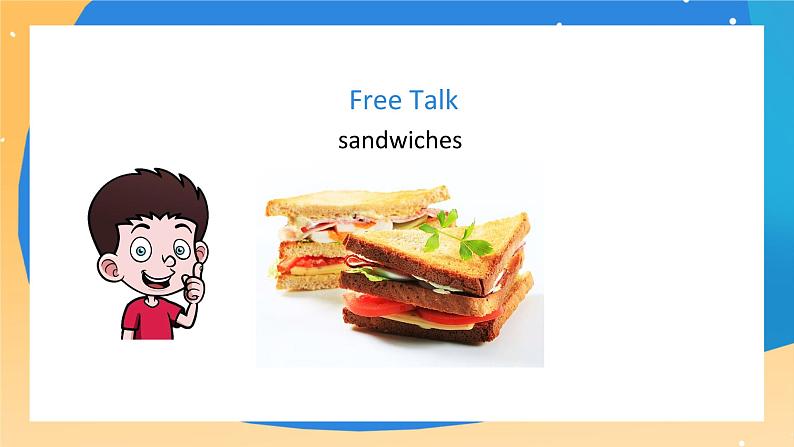 Free Talk

sandwiches